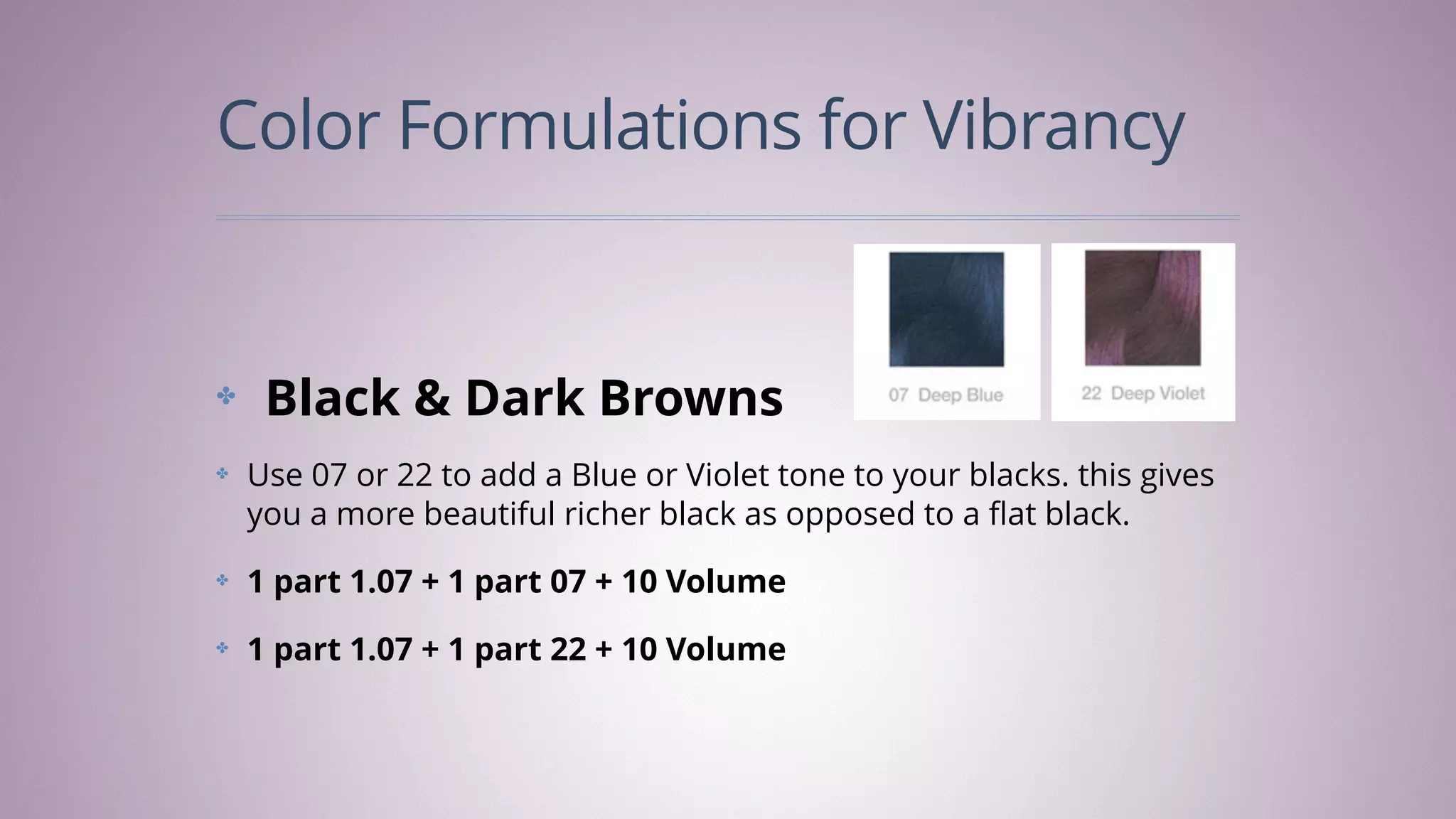 Color Formulations for Vibrancy

07 Deep Blue

22 Deep Violet

Black & Dark Browns

Use 07 or 22 to add a Blue or Violet tone to your blacks. this gives you a more beautiful richer black as opposed to a flat black.

1 part 1.07 + 1 part 07 + 10 Volume

1 part 1.07 + 1 part 22 + 10 Volume